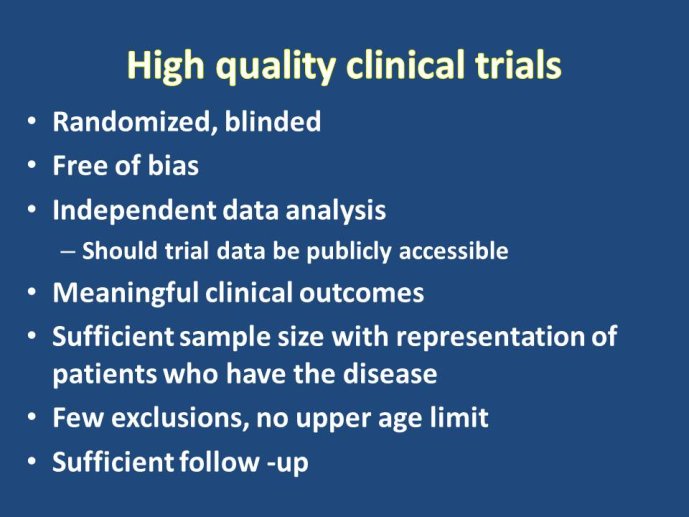 High quality clinical trials

• Randomized, blinded
• Free of bias
• Independent data analysis
  – Should trial data be publicly accessible
• Meaningful clinical outcomes
• Sufficient sample size with representation of patients who have the disease
• Few exclusions, no upper age limit
• Sufficient follow -up